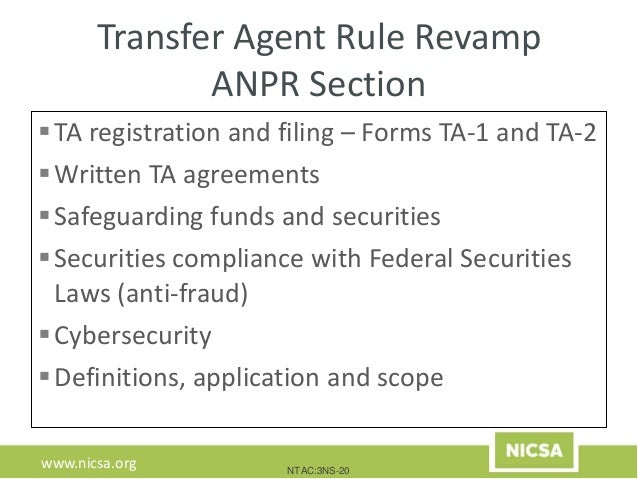 Transfer Agent Rule Revamp
ANPR Section

▪ TA registration and filing – Forms TA-1 and TA-2
▪ Written TA agreements
▪ Safeguarding funds and securities
▪ Securities compliance with Federal Securities Laws (anti-fraud)
▪ Cybersecurity
▪ Definitions, application and scope

www.nicsa.org

NTAC:3NS-20

NICSA